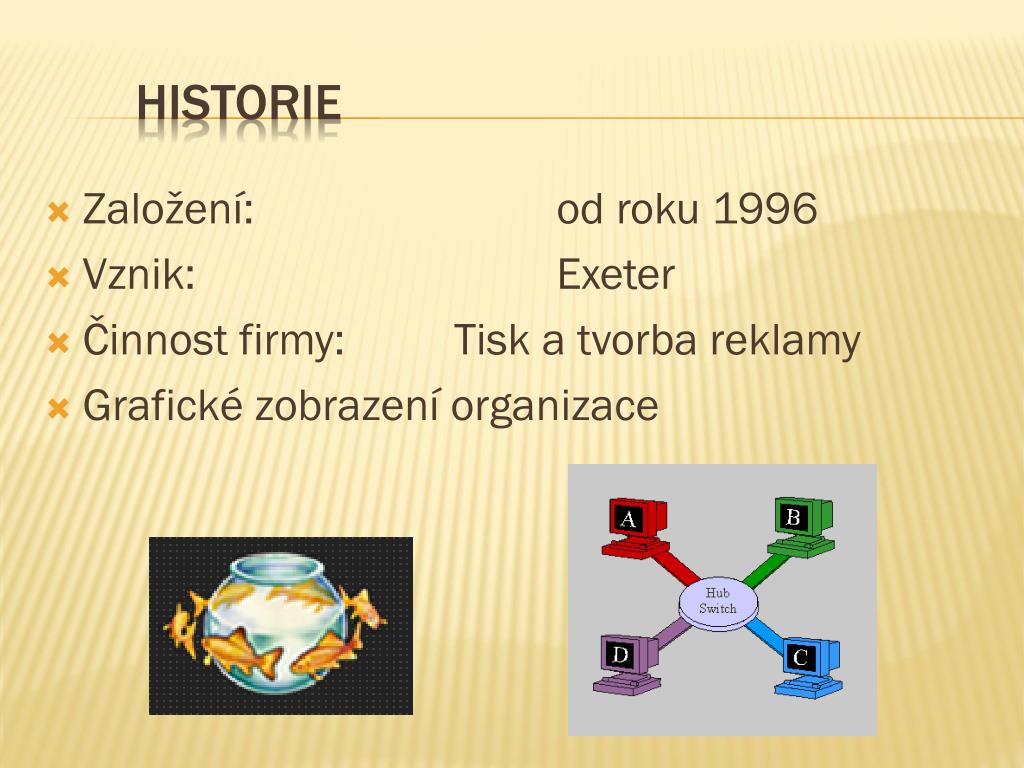 HISTORIE

Založení: od roku 1996

Vznik: Exeter

Činnost firmy: Tisk a tvorba reklamy

Grafické zobrazení organizace

A

B

Hub Switch

D

C